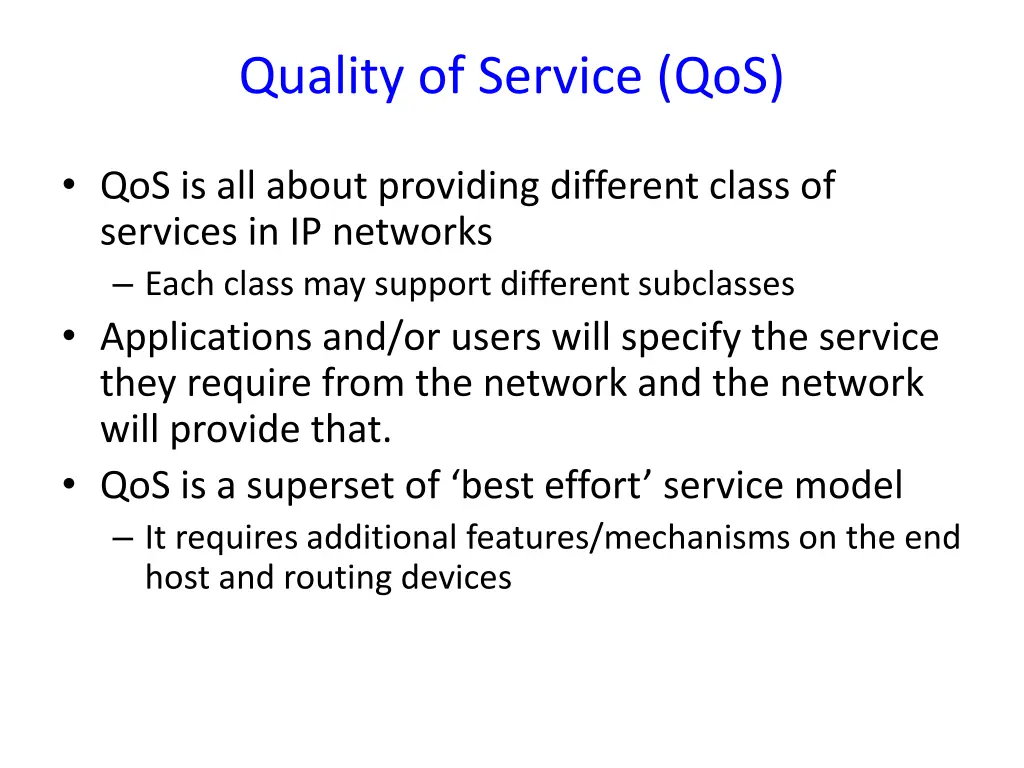 Quality of Service (QoS)

• QoS is all about providing different class of services in IP networks
– Each class may support different subclasses
• Applications and/or users will specify the service they require from the network and the network will provide that.
• QoS is a superset of ‘best effort’ service model
– It requires additional features/mechanisms on the end host and routing devices